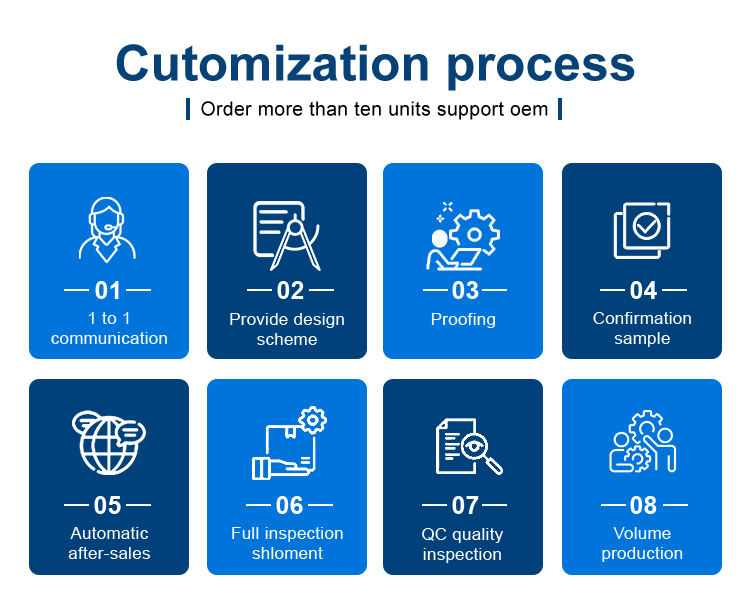 Cutomization process

Order more than ten units support oem

01
1 to 1 communication

02
Provide design scheme

03
Proofing

04
Confirmation sample

05
Automatic after-sales

06
Full inspection shloment

07
QC quality inspection

08
Volume production